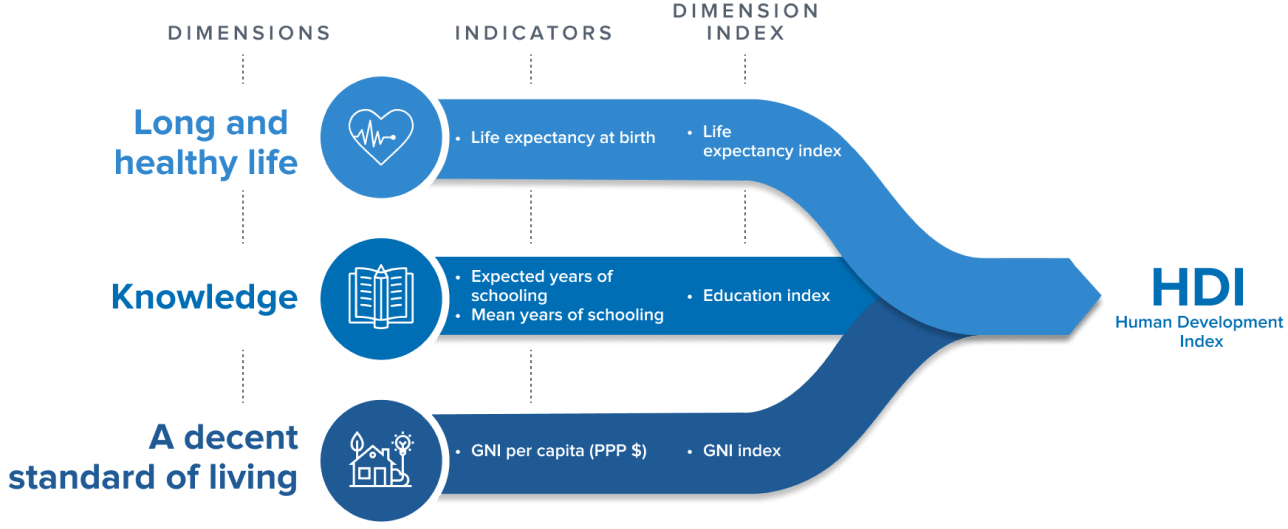 DIMENSIONS

INDICATORS

DIMENSION INDEX

Long and healthy life

• Life expectancy at birth

• Life expectancy index

Knowledge

• Expected years of schooling
• Mean years of schooling

• Education index

A decent standard of living

• GNI per capita (PPP $)

• GNI index

HDI
Human Development Index